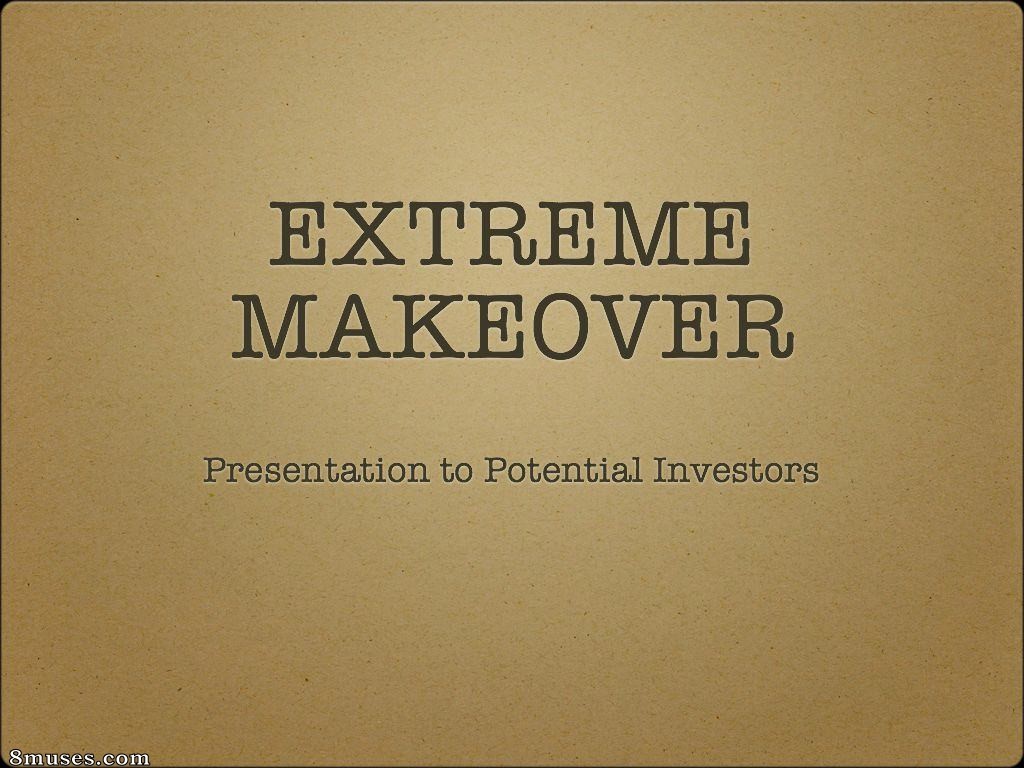 EXTREME
MAKEOVER

Presentation to Potential Investors

8muses.com